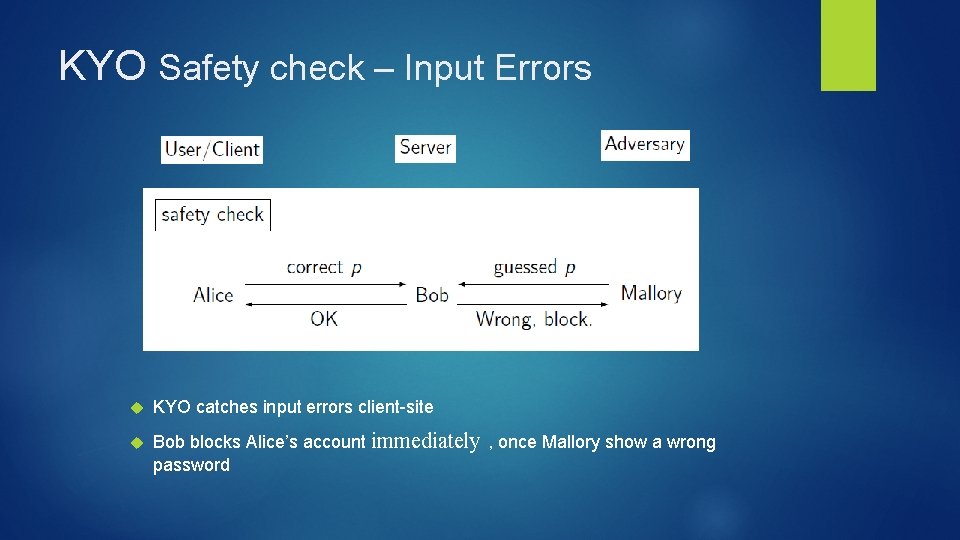 KYO Safety check – Input Errors

User/Client

Server

Adversary

safety check

correct $p$

guessed $p$

Alice

Bob

Mallory

OK

Wrong, block.

KYO catches input errors client-site

Bob blocks Alice's account immediately , once Mallory show a wrong password